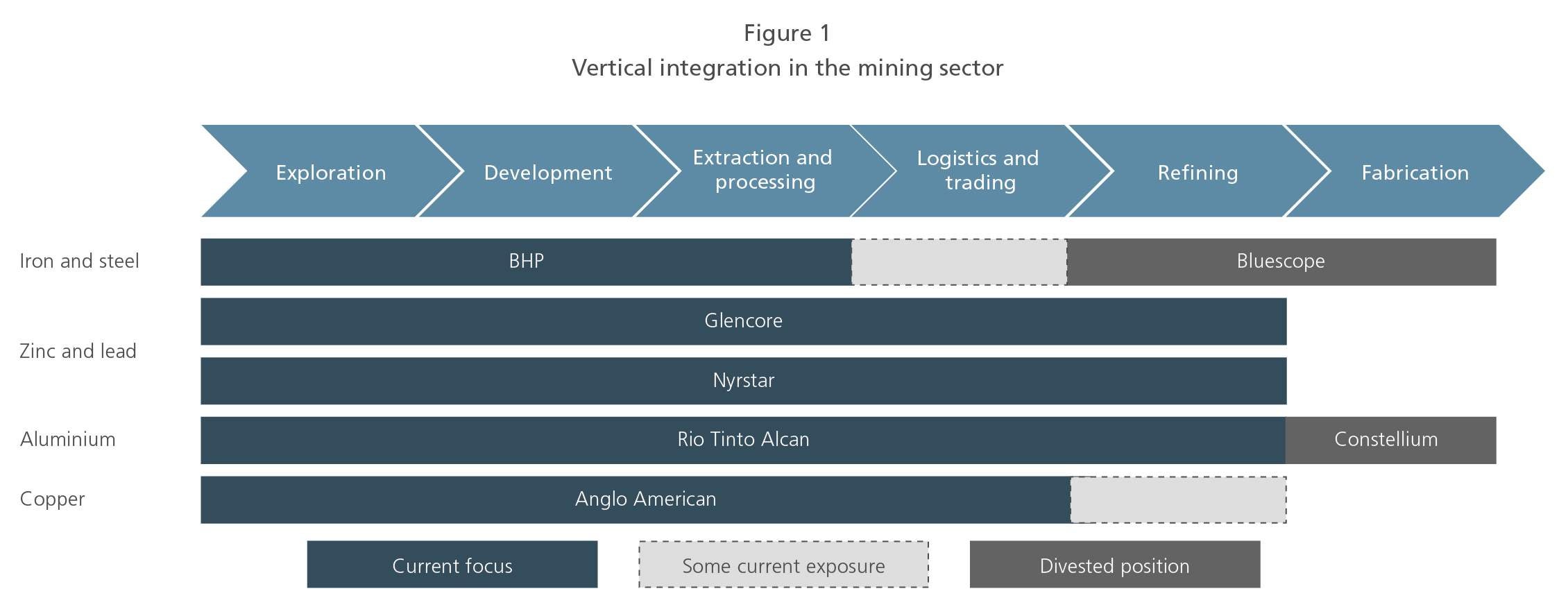 Figure 1
Vertical integration in the mining sector

Exploration
Development
Extraction and processing
Logistics and trading
Refining
Fabrication

Iron and steel
BHP
Bluescope

Zinc and lead
Glencore
Nyrstar

Aluminium
Rio Tinto Alcan
Constellium

Copper
Anglo American

Current focus
Some current exposure
Divested position